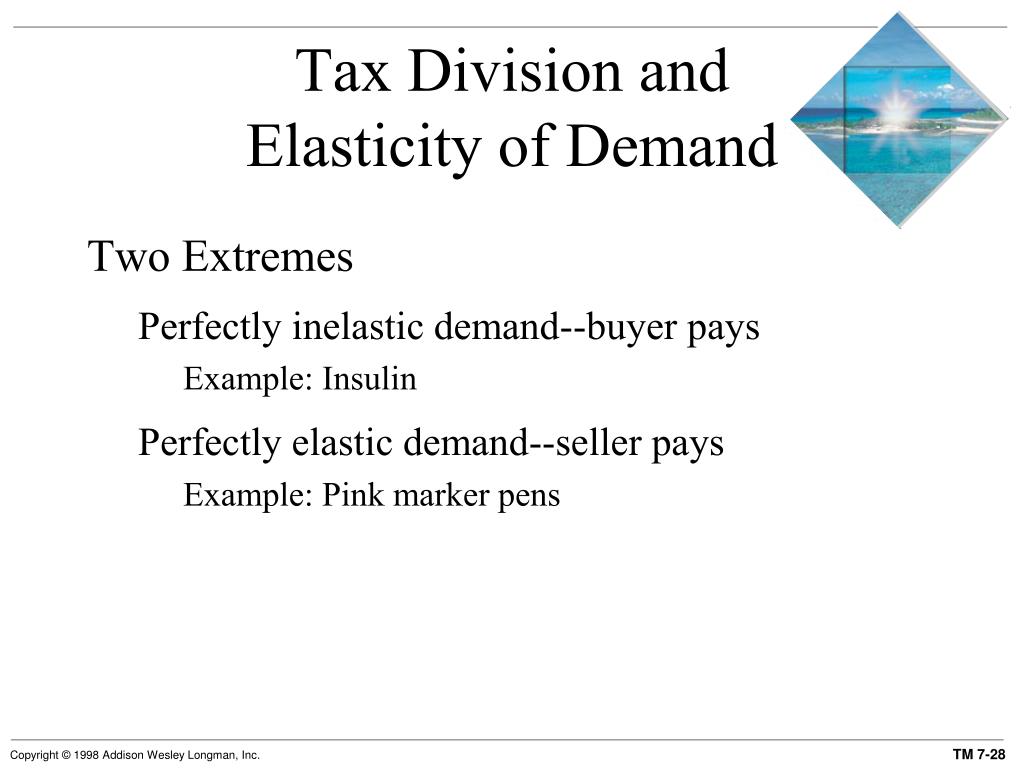 Tax Division and Elasticity of Demand

Two Extremes

Perfectly inelastic demand--buyer pays

Example: Insulin

Perfectly elastic demand--seller pays

Example: Pink marker pens

Copyright © 1998 Addison Wesley Longman, Inc.

TM 7-28